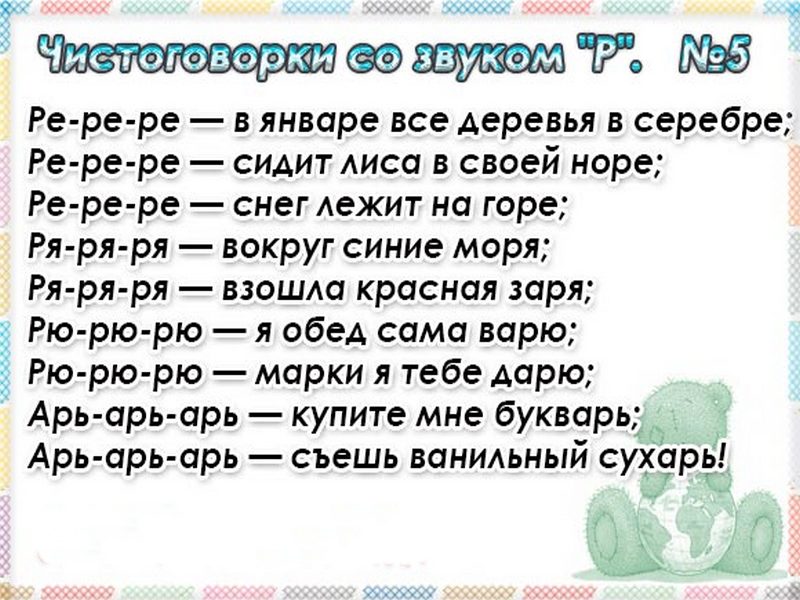 Чистоговорки со звуком "Р". №5

Ре-ре-ре — в январе все деревья в серебре;
Ре-ре-ре — сидит лиса в своей норе;
Ре-ре-ре — снег лежит на горе;
Ря-ря-ря — вокруг синие моря;
Ря-ря-ря — взошла красная заря;
Рю-рю-рю — я обед сама варю;
Рю-рю-рю — марки я тебе дарю;
Арь-арь-арь — купите мне букварь;
Арь-арь-арь — съешь ванильный сухарь!